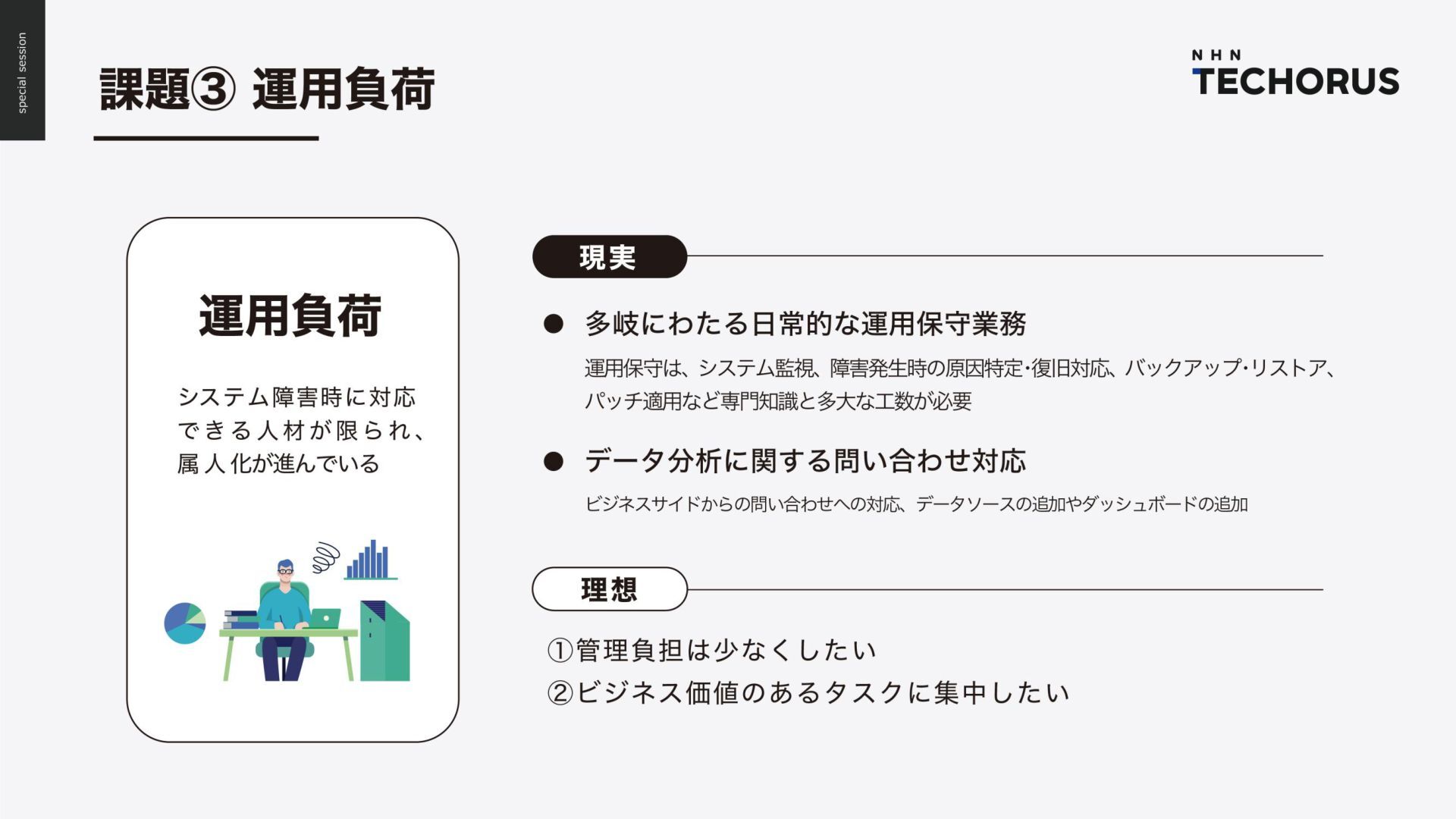 special session

課題③ 運用負荷

NHN TECHORUS

運用負荷

システム障害時に対応できる人材が限られ、属人化が進んでいる

現実

● 多岐にわたる日常的な運用保守業務

運用保守は、システム監視、障害発生時の原因特定・復旧対応、バックアップ・リストア、パッチ適用など専門知識と多大な工数が必要

● データ分析に関する問い合わせ対応

ビジネスサイドからの問い合わせへの対応、データソースの追加やダッシュボードの追加

理想

①管理負担は少なくしたい
②ビジネス価値のあるタスクに集中したい